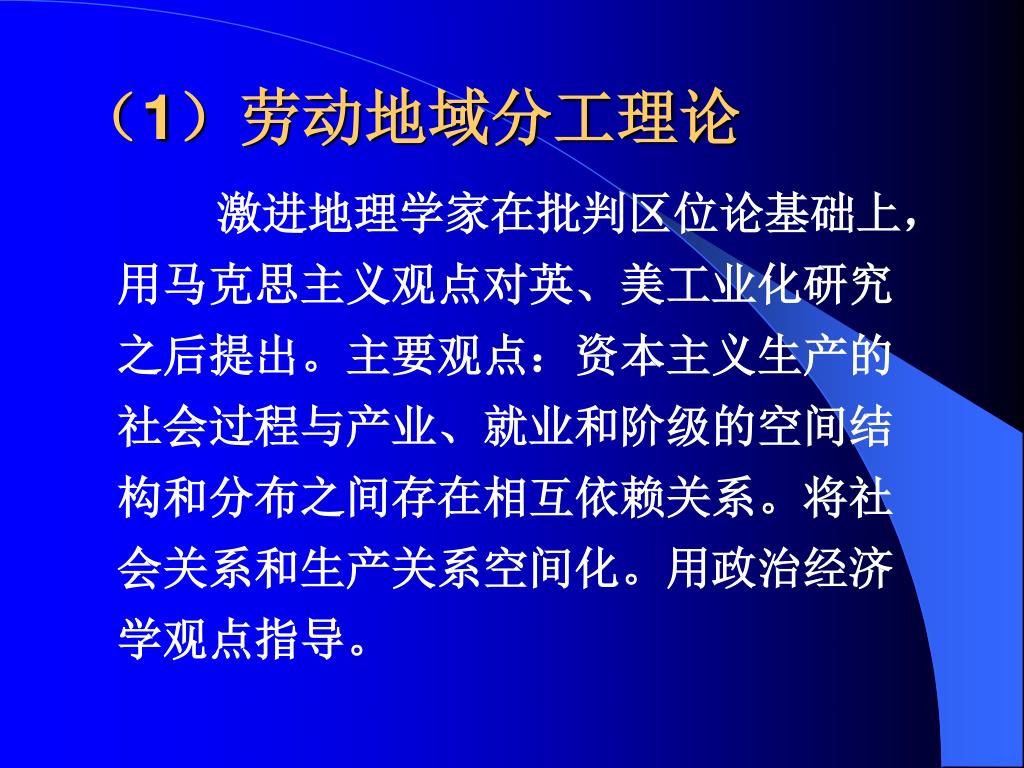 （1）劳动地域分工理论

激进地理学家在批判区位论基础上，用马克思主义观点对英、美工业化研究之后提出。主要观点：资本主义生产的社会过程与产业、就业和阶级的空间结构和分布之间存在相互依赖关系。将社会关系和生产关系空间化。用政治经济学观点指导。